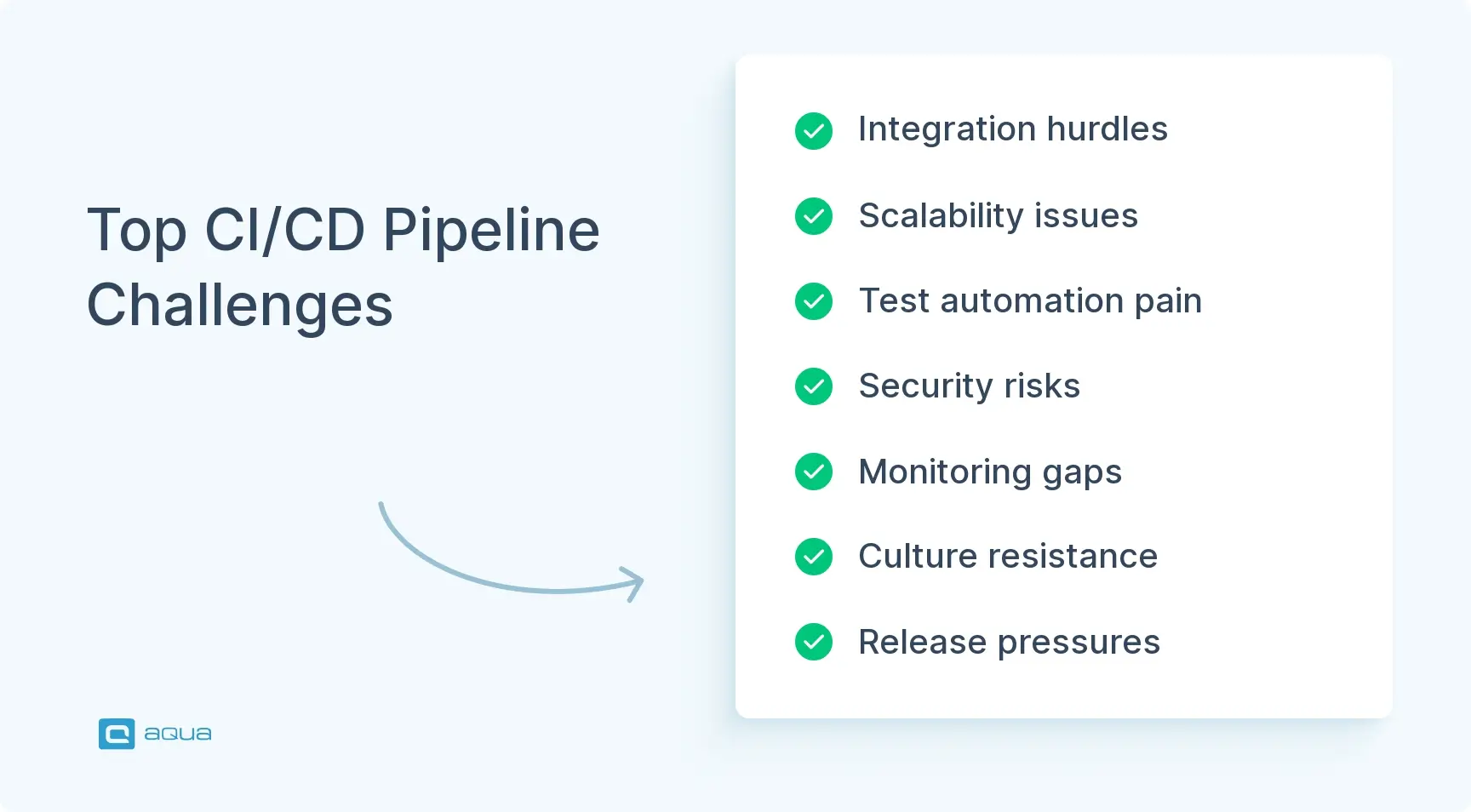 Top CI/CD Pipeline Challenges

Integration hurdles

Scalability issues

Test automation pain

Security risks

Monitoring gaps

Culture resistance

Release pressures

aqua